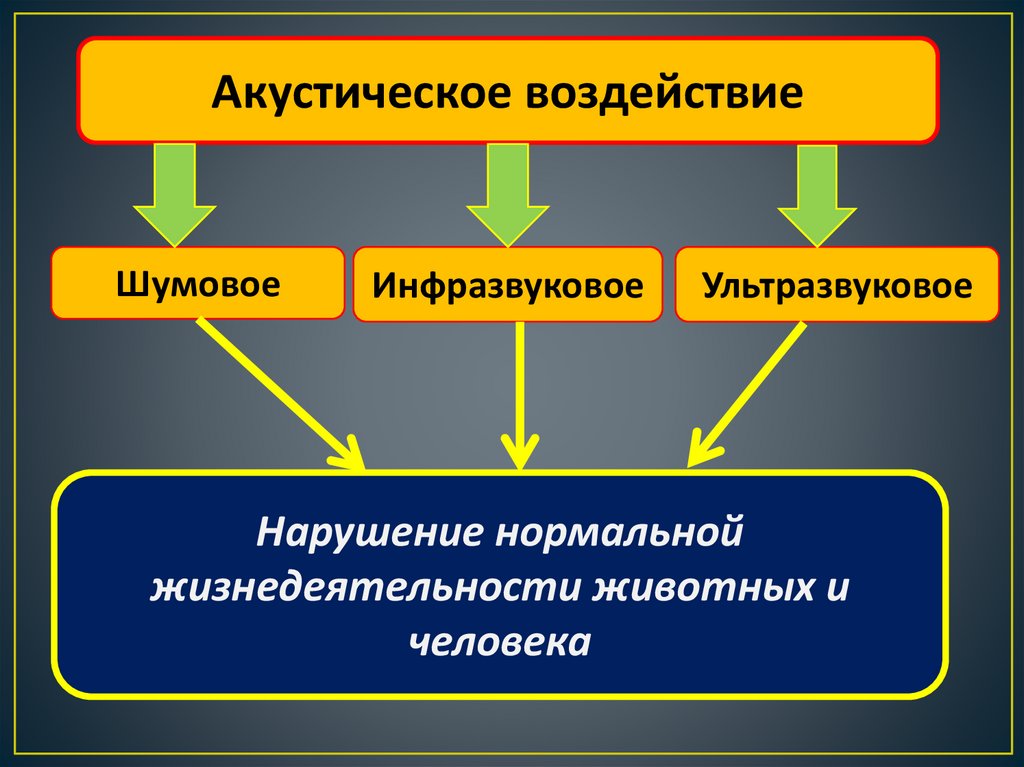 Акустическое воздействие

Шумовое

Инфразвуковое

Ультразвуковое

Нарушение нормальной жизнедеятельности животных и человека